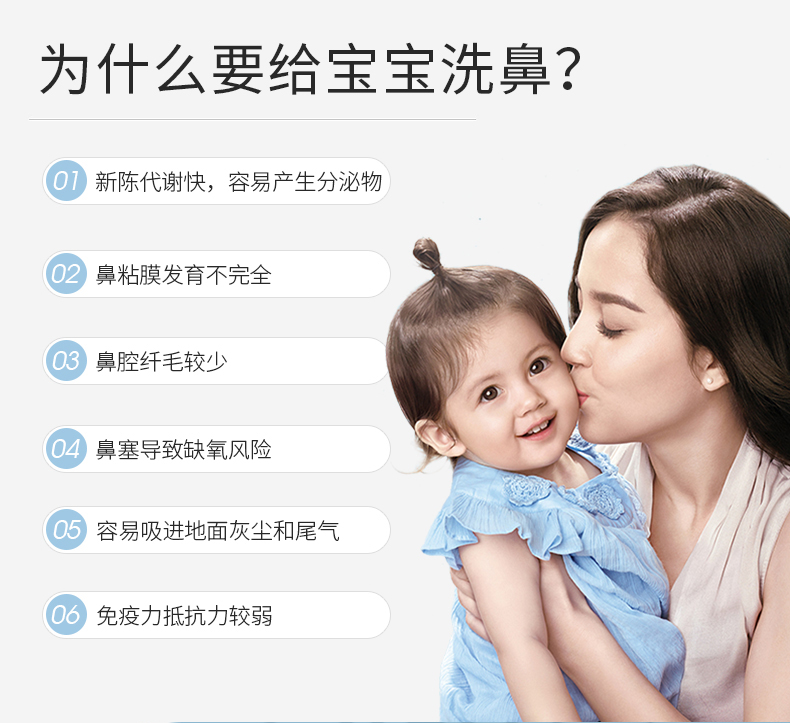 为什么要给宝宝洗鼻?

01 新陈代谢快，容易产生分泌物

02 鼻粘膜发育不完全

03 鼻腔纤毛较少

04 鼻塞导致缺氧风险

05 容易吸进地面灰尘和尾气

06 免疫力抵抗力较弱